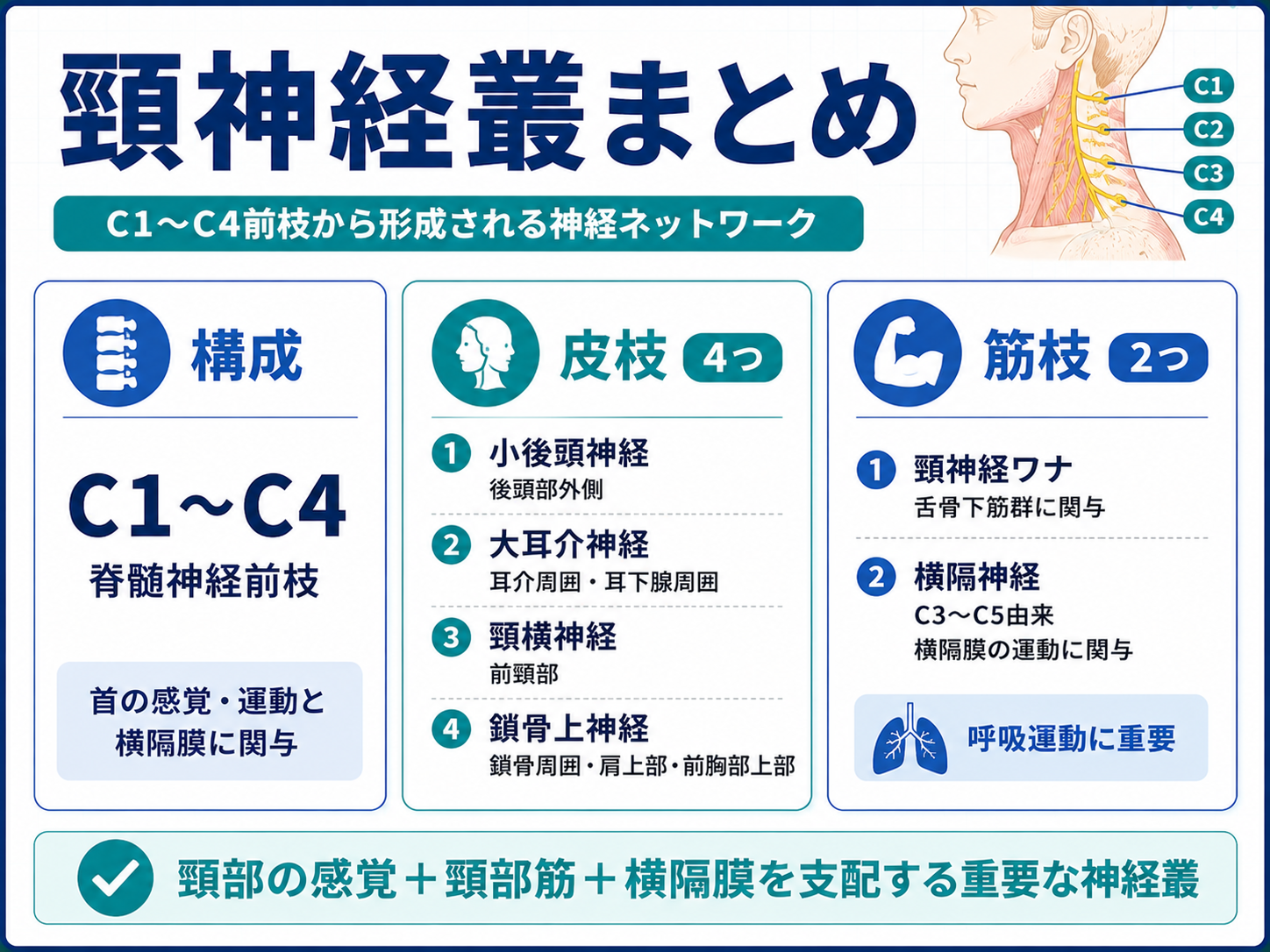 頸神経叢まとめ

C1〜C4前枝から形成される神経ネットワーク

C1
C2
C3
C4

構成

C1〜C4
脊髄神経前枝

首の感覚・運動と横隔膜に関与

皮枝 4つ

1 小後頭神経
後頭部外側

2 大耳介神経
耳介周囲・耳下腺周囲

3 頸横神経
前頸部

4 鎖骨上神経
鎖骨周囲・肩上部・前胸部上部

筋枝 2つ

1 頸神経ワナ
舌骨下筋群に関与

2 横隔神経
C3〜C5由来
横隔膜の運動に関与

呼吸運動に重要

頸部の感覚＋頸部筋＋横隔膜を支配する重要な神経叢